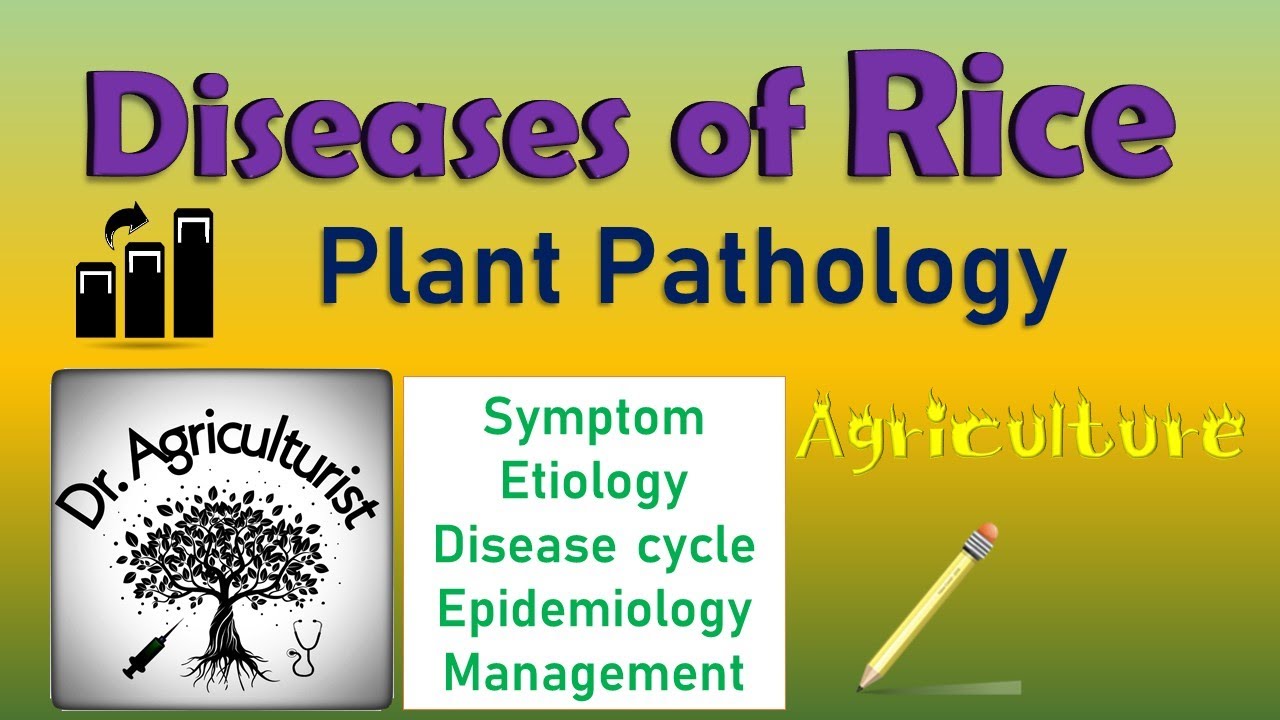 Diseases of Rice

Plant Pathology

Dr. Agriculturist

Symptom
Etiology
Disease cycle
Epidemiology
Management

Agriculture